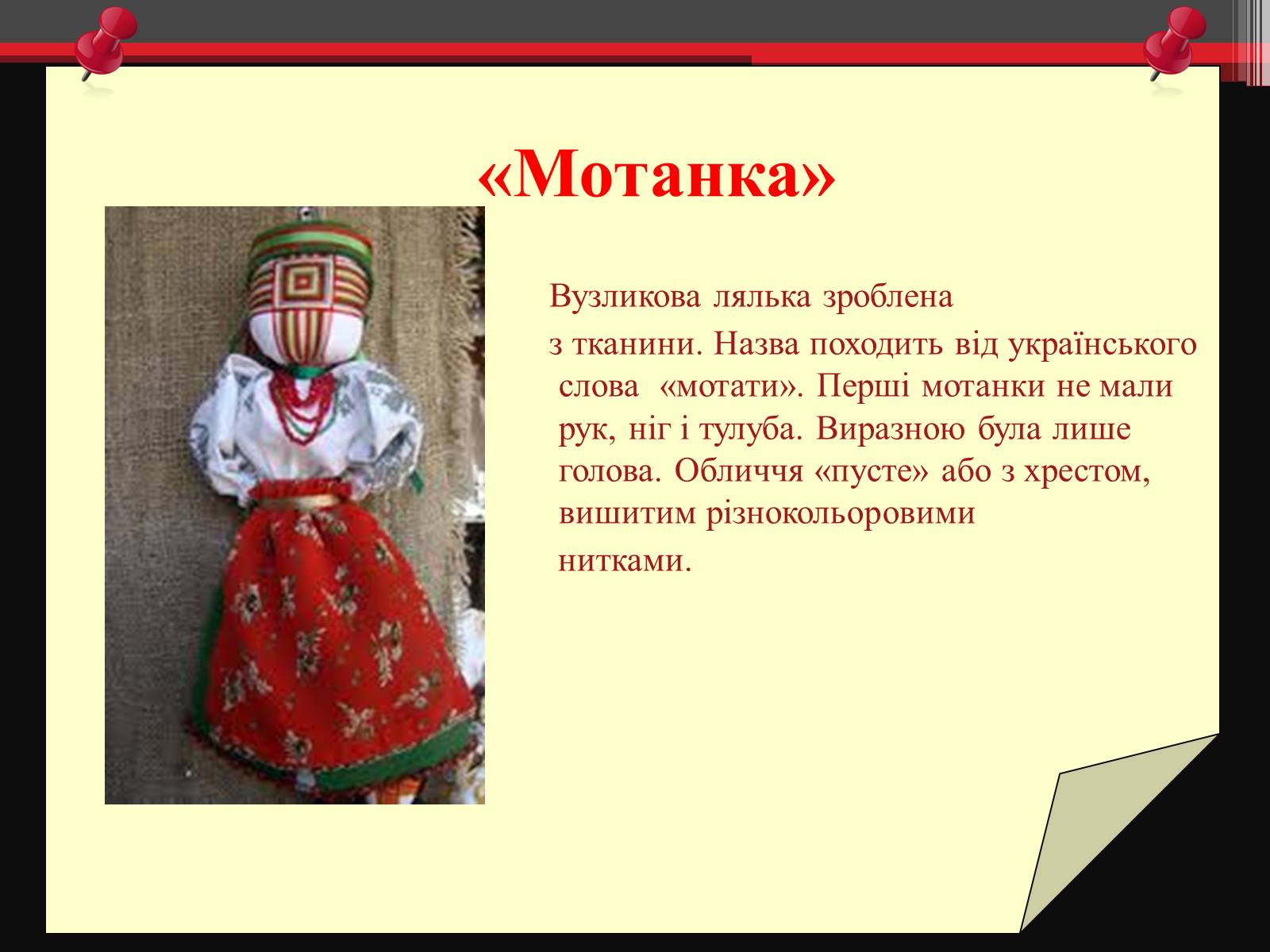 «Мотанка»

Вузликова лялька зроблена з тканини. Назва походить від українського слова «мотати». Перші мотанки не мали рук, ніг і тулуба. Виразною була лише голова. Обличчя «пусте» або з хрестом, вишитим різнокольоровими нитками.